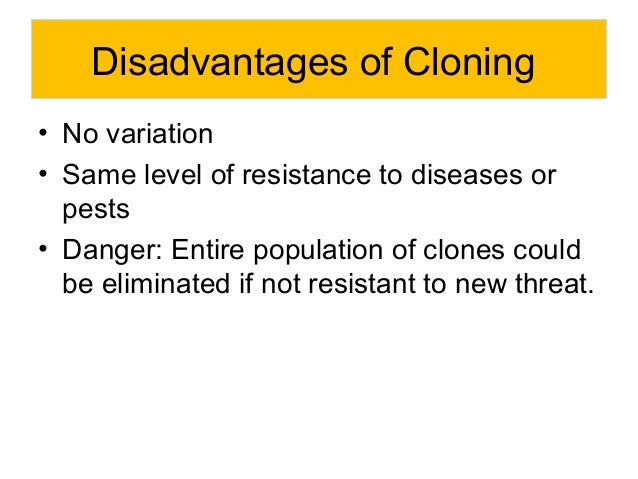 Disadvantages of Cloning

• No variation
• Same level of resistance to diseases or pests
• Danger: Entire population of clones could be eliminated if not resistant to new threat.